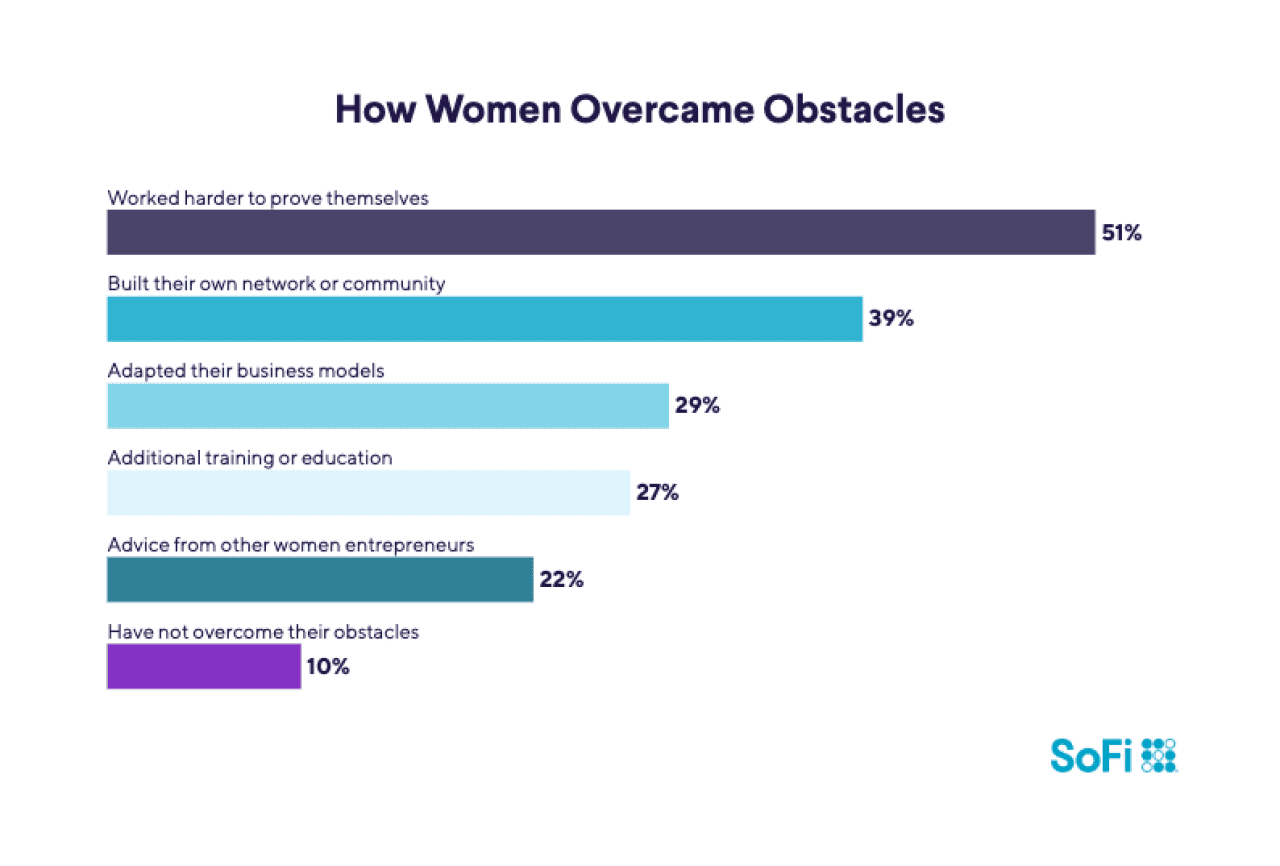 How Women Overcame Obstacles

Worked harder to prove themselves
51%

Built their own network or community
39%

Adapted their business models
29%

Additional training or education
27%

Advice from other women entrepreneurs
22%

Have not overcome their obstacles
10%

SoFi